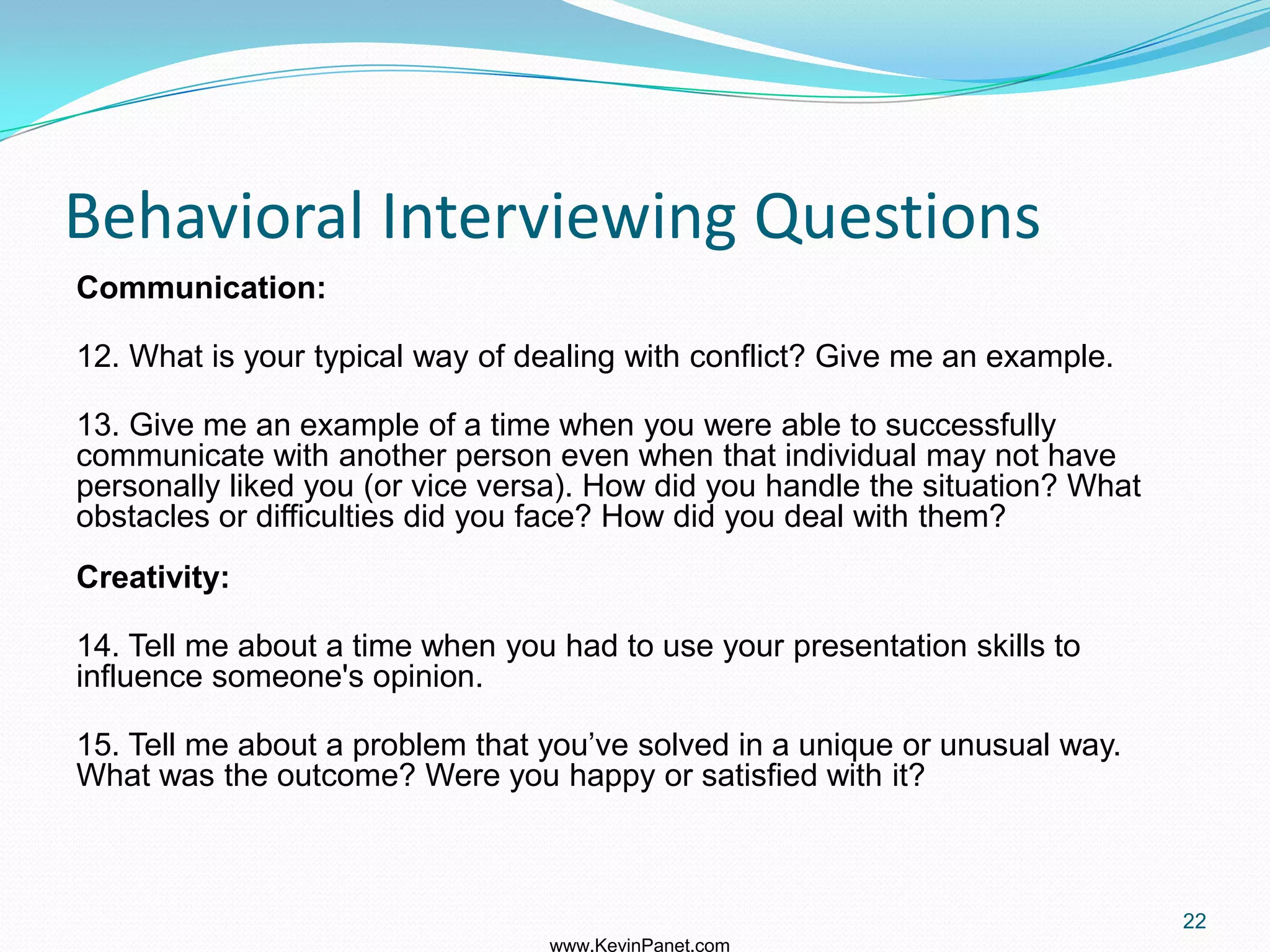 Behavioral Interviewing Questions

Communication:

12. What is your typical way of dealing with conflict? Give me an example.

13. Give me an example of a time when you were able to successfully communicate with another person even when that individual may not have personally liked you (or vice versa). How did you handle the situation? What obstacles or difficulties did you face? How did you deal with them?

Creativity:

14. Tell me about a time when you had to use your presentation skills to influence someone's opinion.

15. Tell me about a problem that you've solved in a unique or unusual way. What was the outcome? Were you happy or satisfied with it?

22

www.KevinPanet.com